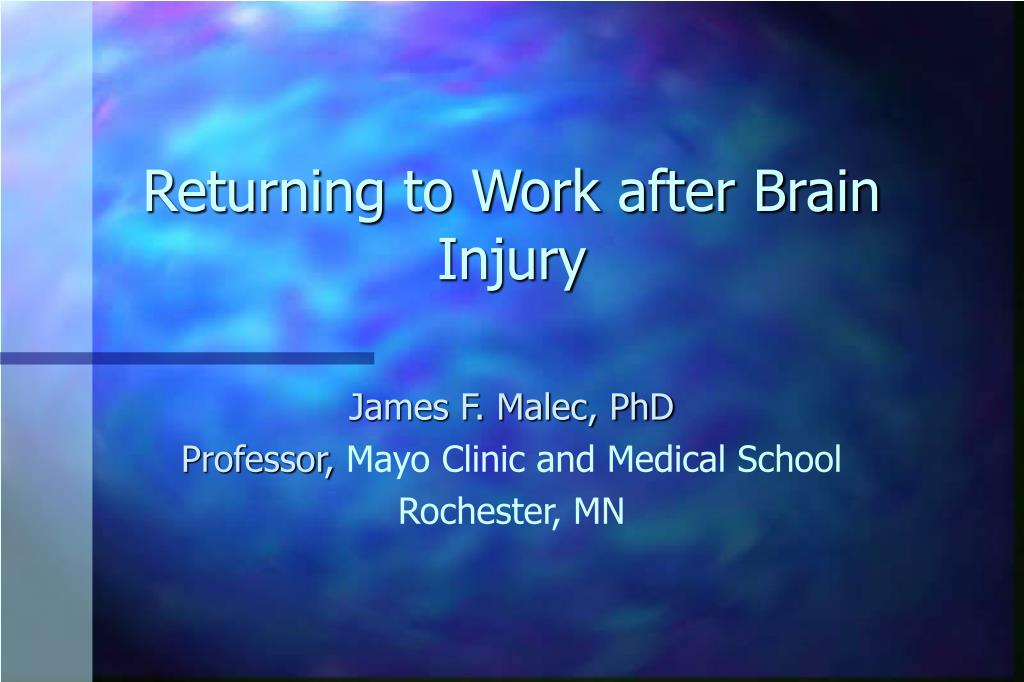 Returning to Work after Brain Injury

James F. Malec, PhD
Professor, Mayo Clinic and Medical School
Rochester, MN